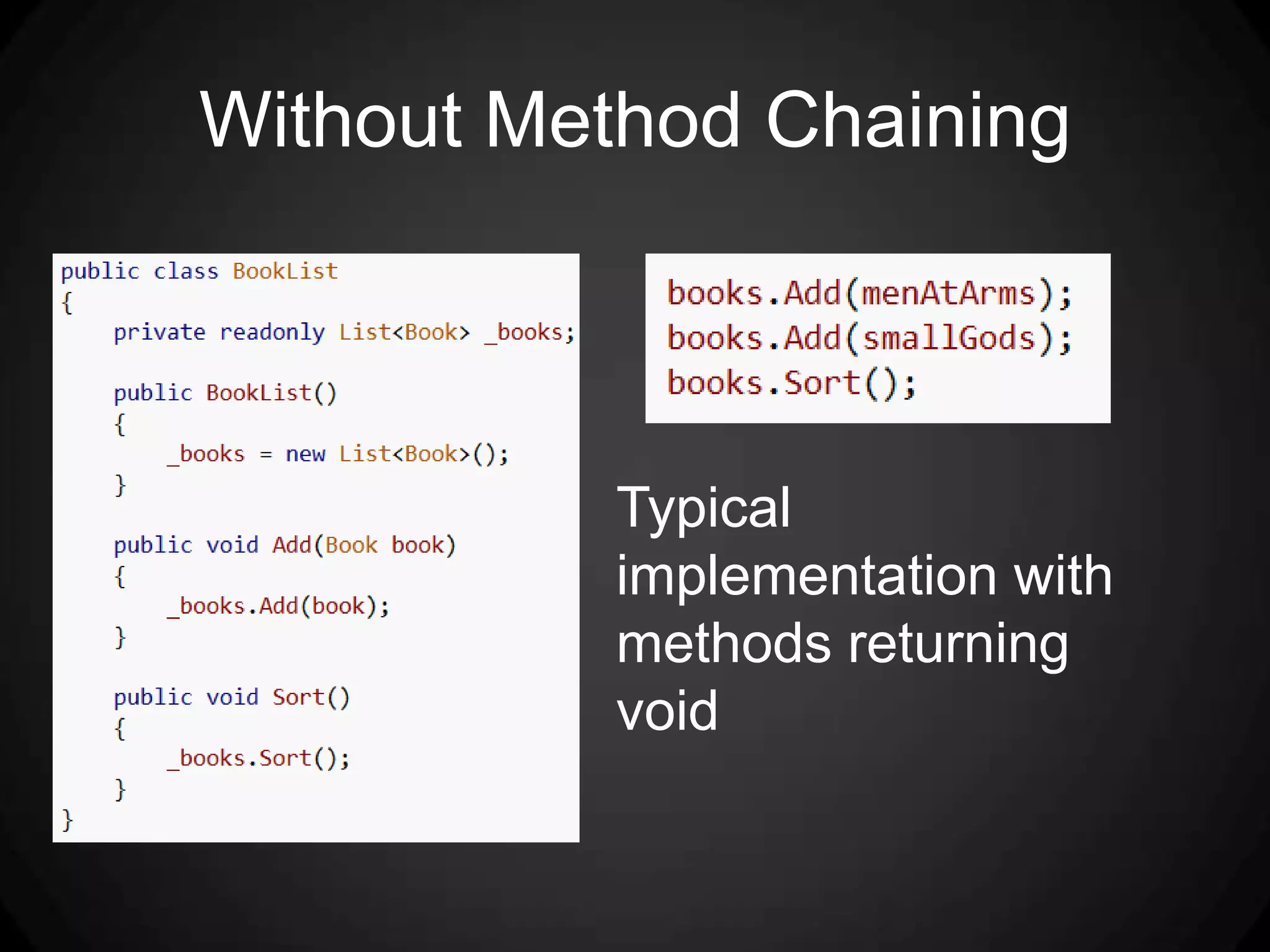 Without Method Chaining

public class BookList
{
    private readonly List<Book> _books;

    public BookList()
    {
        _books = new List<Book>();
    }

    public void Add(Book book)
    {
        _books.Add(book);
    }

    public void Sort()
    {
        _books.Sort();
    }
}

books.Add(menAtArms);
books.Add(smallGods);
books.Sort();

Typical implementation with methods returning void